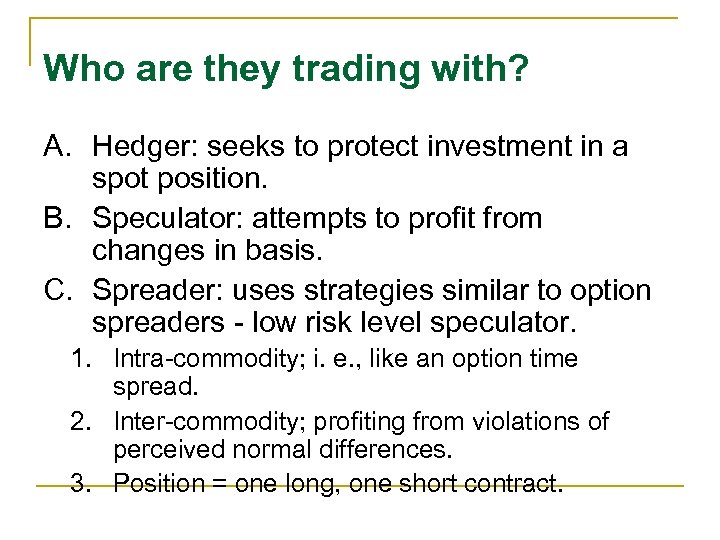 Who are they trading with?

A. Hedger: seeks to protect investment in a spot position.

B. Speculator: attempts to profit from changes in basis.

C. Spreader: uses strategies similar to option spreaders - low risk level speculator.

1. Intra-commodity; i. e., like an option time spread.

2. Inter-commodity; profiting from violations of perceived normal differences.

3. Position = one long, one short contract.